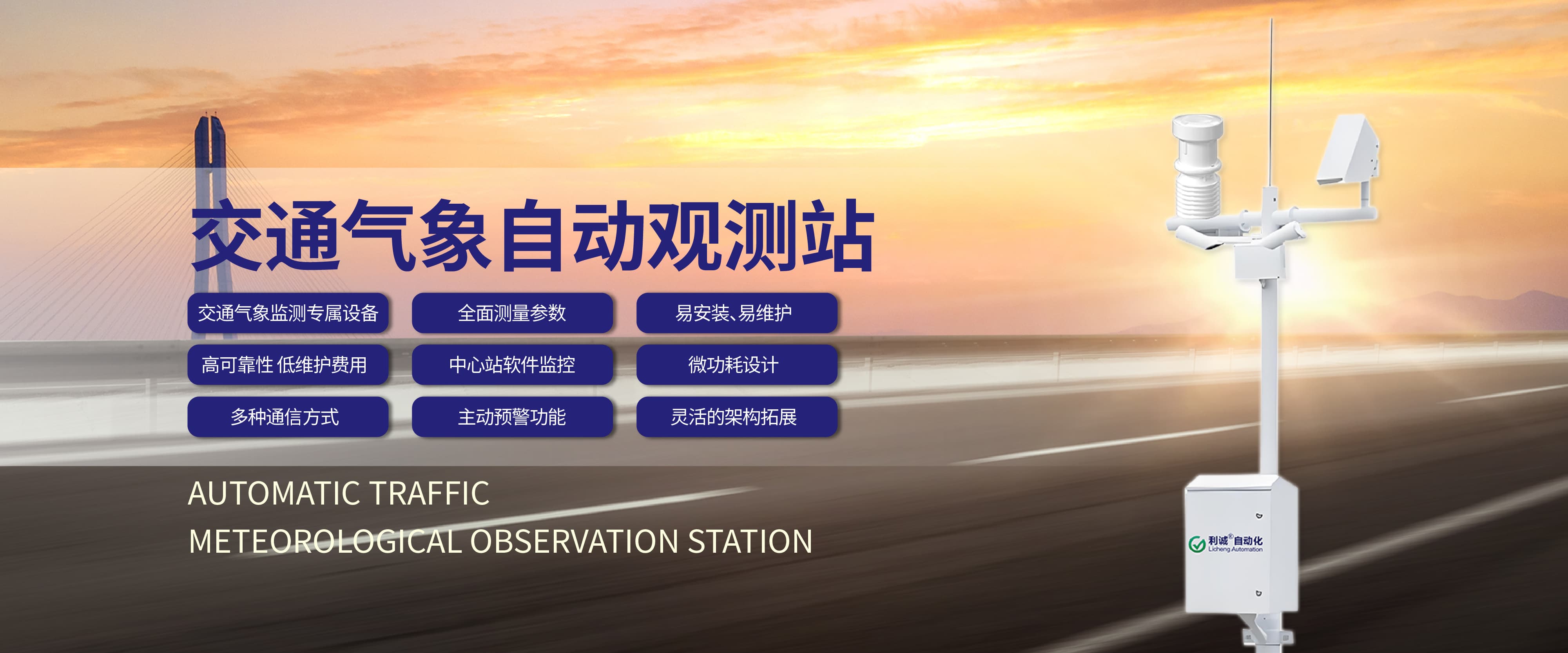 交通气象自动观测站

交通气象监测专属设备
全面测量参数
易安装、易维护
高可靠性 低维护费用
中心站软件监控
微功耗设计
多种通信方式
主动预警功能
灵活的架构拓展

AUTOMATIC TRAFFIC
METEOROLOGICAL OBSERVATION STATION

利诚®自动化
Licheng Automation